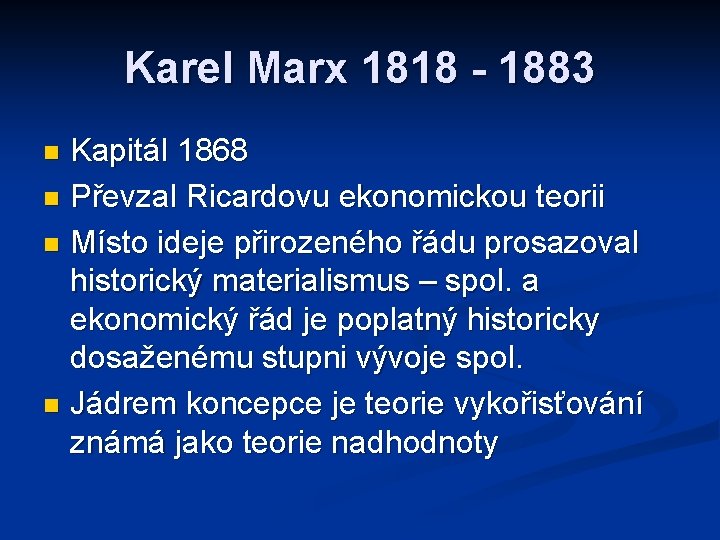 Karel Marx 1818 - 1883

Kapitál 1868

Převzal Ricardovu ekonomickou teorii

Místo ideje přirozeného řádu prosazoval historický materialismus – spol. a ekonomický řád je poplatný historicky dosaženému stupni vývoje spol.

Jádrem koncepce je teorie vykořisťování známá jako teorie nadhodnoty